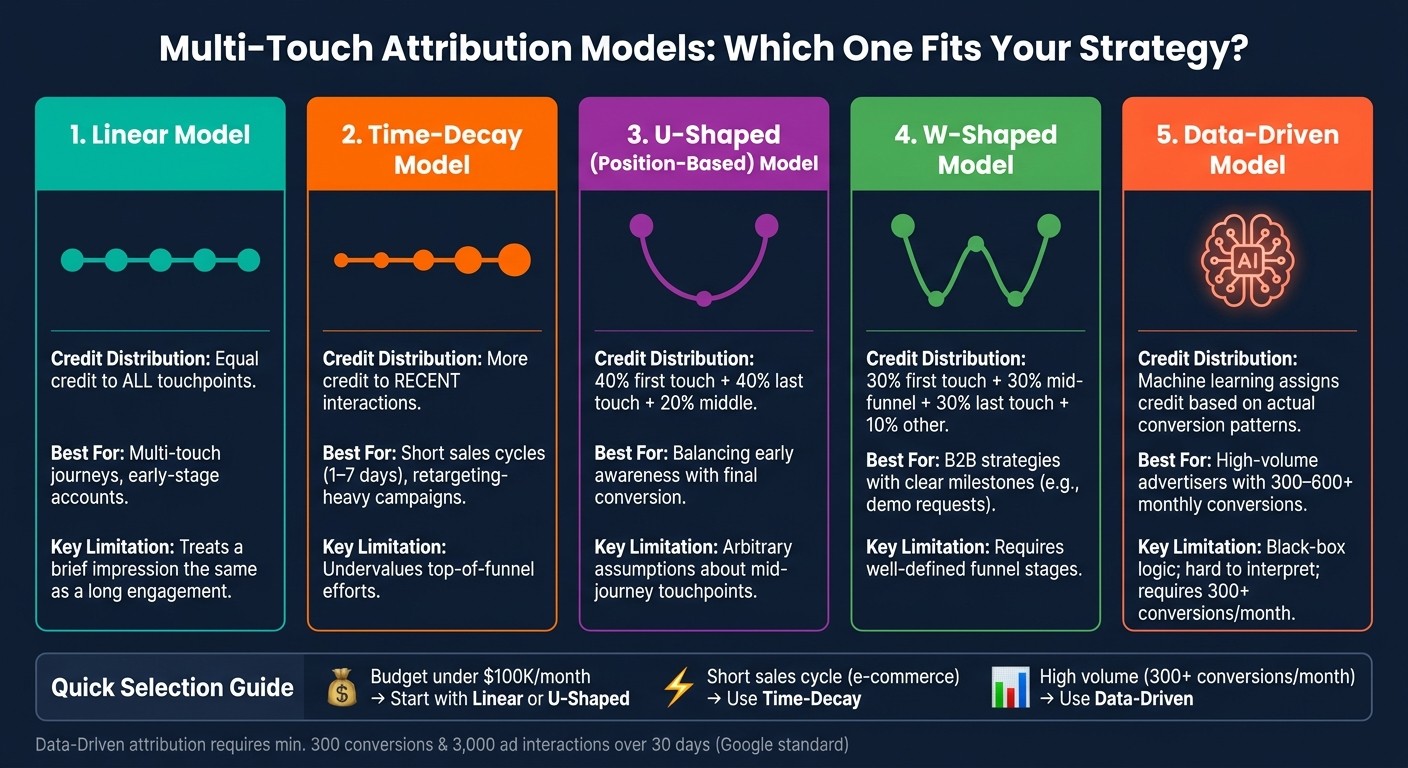 Multi-Touch Attribution Models: Which One Fits Your Strategy?

1. Linear Model

Credit Distribution: Equal credit to ALL touchpoints.

Best For: Multi-touch journeys, early-stage accounts.

Key Limitation: Treats a brief impression the same as a long engagement.

2. Time-Decay Model

Credit Distribution: More credit to RECENT interactions.

Best For: Short sales cycles (1–7 days), retargeting-heavy campaigns.

Key Limitation: Undervalues top-of-funnel efforts.

3. U-Shaped (Position-Based) Model

Credit Distribution: 40% first touch + 40% last touch + 20% middle.

Best For: Balancing early awareness with final conversion.

Key Limitation: Arbitrary assumptions about mid-journey touchpoints.

4. W-Shaped Model

Credit Distribution: 30% first touch + 30% mid-funnel + 30% last touch + 10% other.

Best For: B2B strategies with clear milestones (e.g., demo requests).

Key Limitation: Requires well-defined funnel stages.

5. Data-Driven Model

AI

Credit Distribution: Machine learning assigns credit based on actual conversion patterns.

Best For: High-volume advertisers with 300–600+ monthly conversions.

Key Limitation: Black-box logic; hard to interpret; requires 300+ conversions/month.

Quick Selection Guide

Budget under $100K/month → Start with Linear or U-Shaped

Short sales cycle (e-commerce) → Use Time-Decay

High volume (300+ conversions/month) → Use Data-Driven

Data-Driven attribution requires min. 300 conversions & 3,000 ad interactions over 30 days (Google standard)